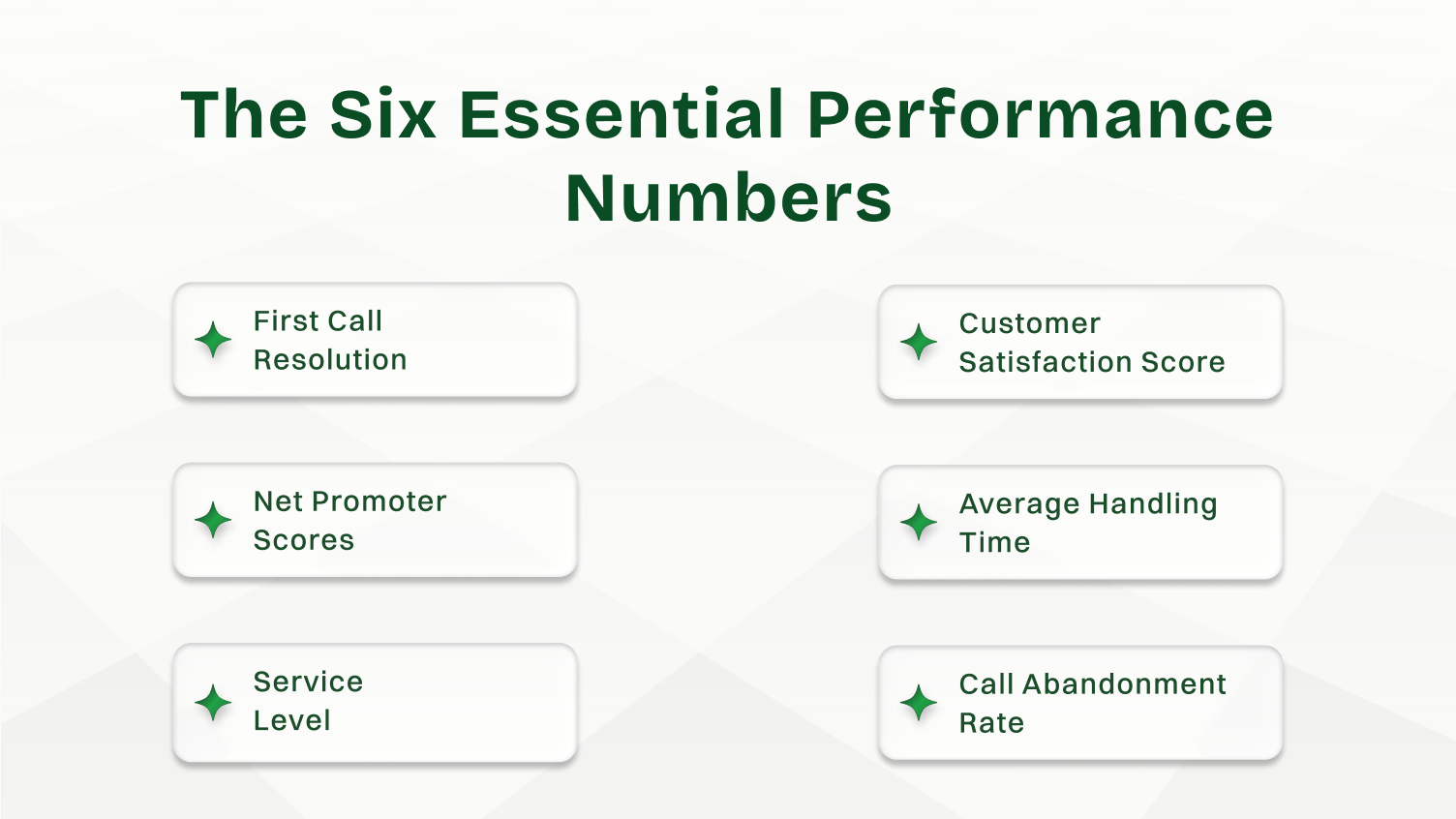 The Six Essential Performance Numbers

First Call Resolution

Net Promoter Scores

Service Level

Customer Satisfaction Score

Average Handling Time

Call Abandonment Rate